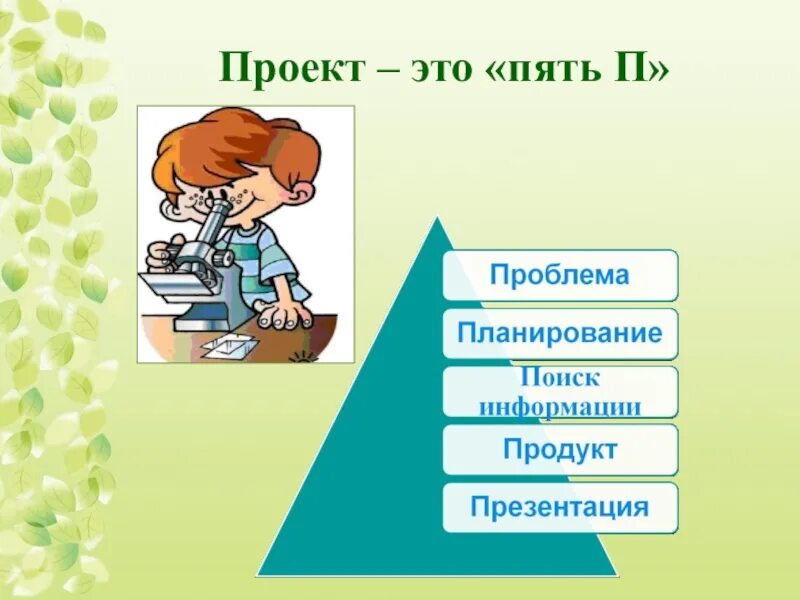 Проект – это «пять П»

Проблема

Планирование

Поиск информации

Продукт

Презентация